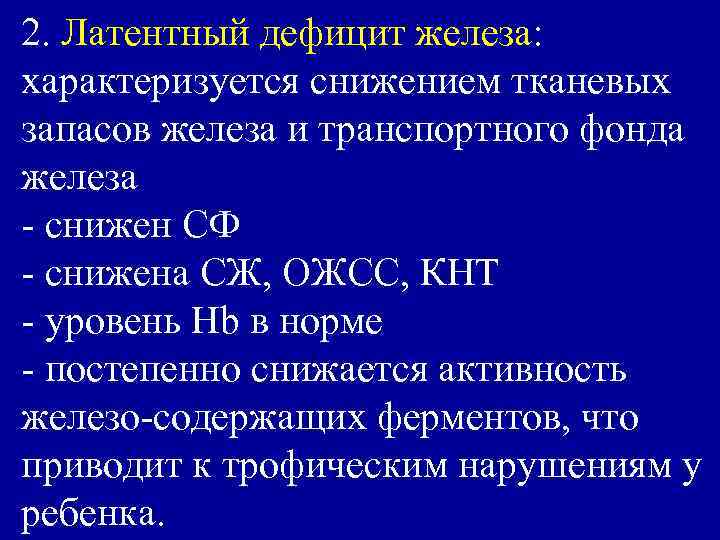 2. Латентный дефицит железа: характеризуется снижением тканевых запасов железа и транспортного фонда железа
- снижен СФ
- снижена СЖ, ОЖСС, КНТ
- уровень Hb в норме
- постепенно снижается активность железо-содержащих ферментов, что приводит к трофическим нарушениям у ребенка.